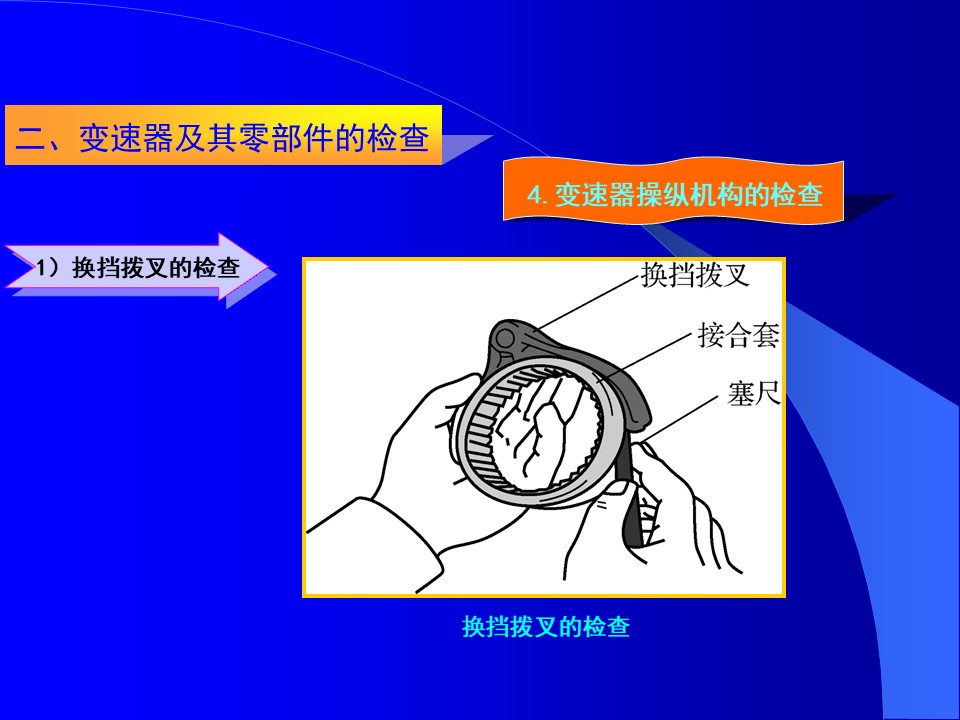 二、变速器及其零部件的检查

4. 变速器操纵机构的检查

1）换挡拨叉的检查

换挡拨叉

接合套

塞尺

换挡拨叉的检查